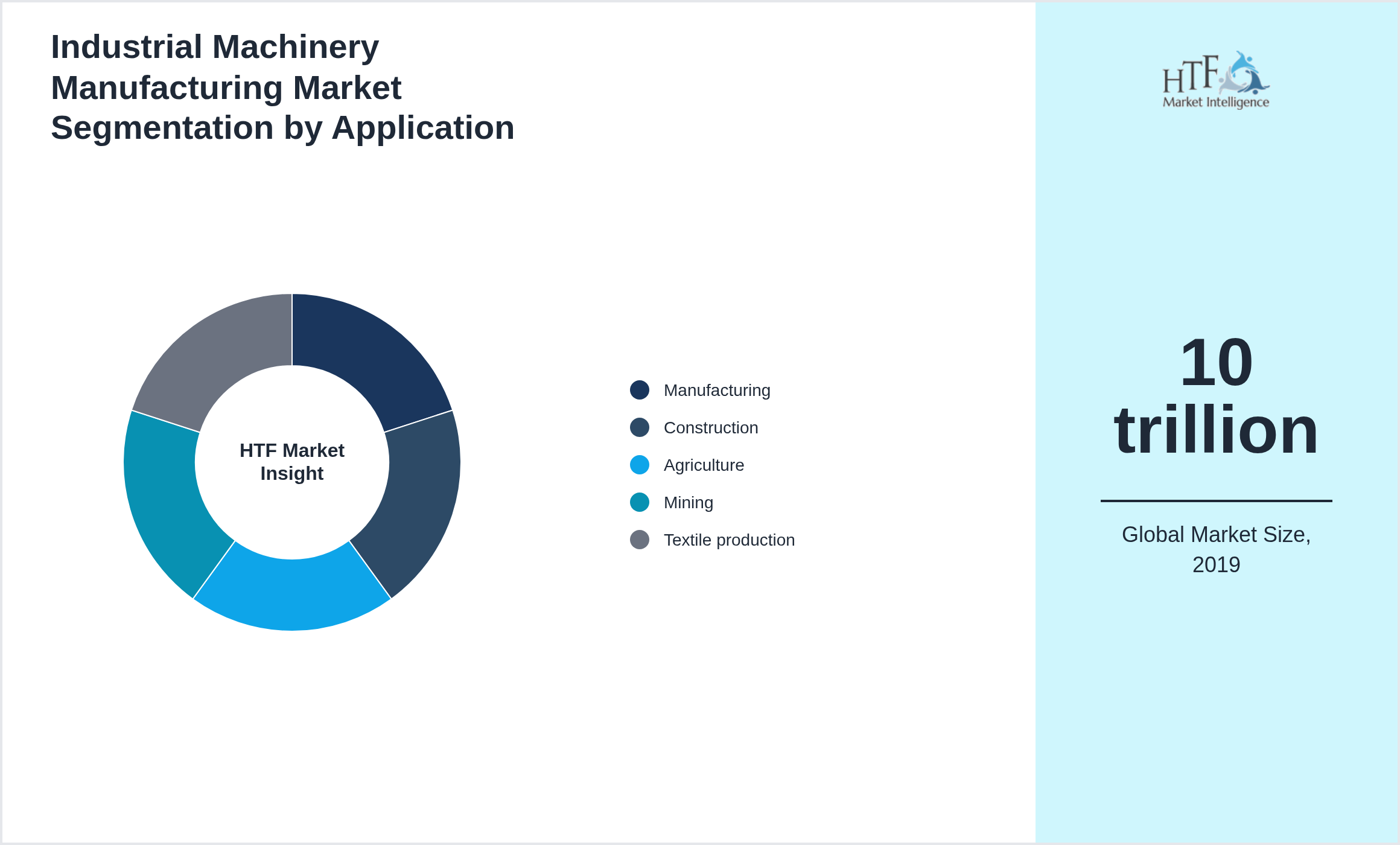 Industrial Machinery Manufacturing Market Segmentation by Application

HTF Market Insight

Manufacturing
Construction
Agriculture
Mining
Textile production

HTF Market Intelligence

10 trillion

Global Market Size, 2019